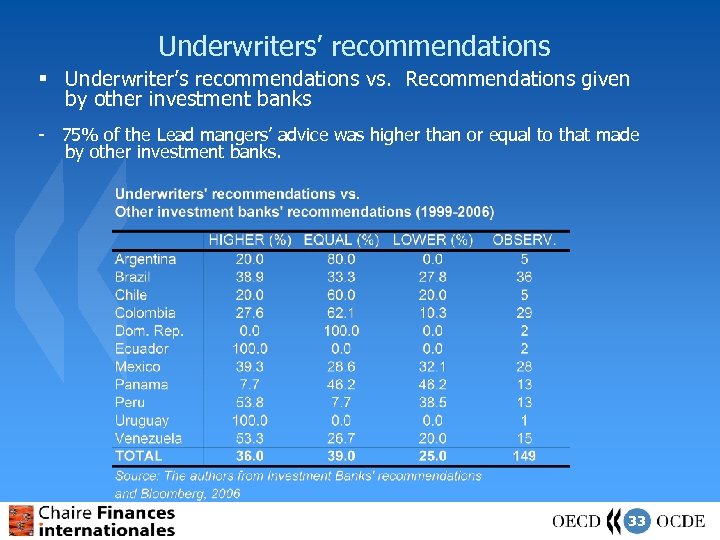 Underwriters' recommendations

▪ Underwriter's recommendations vs. Recommendations given by other investment banks

- 75% of the Lead mangers' advice was higher than or equal to that made by other investment banks.

Underwriters' recommendations vs.
Other investment banks' recommendations (1999-2006)

| | HIGHER (%) | EQUAL (%) | LOWER (%) | OBSERV. |
|---|---|---|---|---|
| Argentina | 20.0 | 80.0 | 0.0 | 5 |
| Brazil | 38.9 | 33.3 | 27.8 | 36 |
| Chile | 20.0 | 60.0 | 20.0 | 5 |
| Colombia | 27.6 | 62.1 | 10.3 | 29 |
| Dom. Rep. | 0.0 | 100.0 | 0.0 | 2 |
| Ecuador | 100.0 | 0.0 | 0.0 | 2 |
| Mexico | 39.3 | 28.6 | 32.1 | 28 |
| Panama | 7.7 | 46.2 | 46.2 | 13 |
| Peru | 53.8 | 7.7 | 38.5 | 13 |
| Uruguay | 100.0 | 0.0 | 0.0 | 1 |
| Venezuela | 53.3 | 26.7 | 20.0 | 15 |
| TOTAL | 36.0 | 39.0 | 25.0 | 149 |

Source: The authors from Investment Banks' recommendations and Bloomberg, 2006

Chaire Finances internationales

OECD 33 OCDE